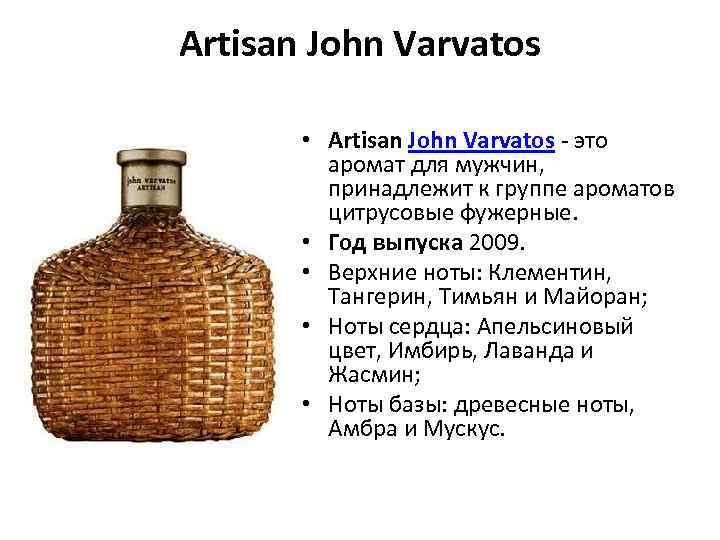 Artisan John Varvatos

john varvatos
ARTISAN

• Artisan John Varvatos - это аромат для мужчин, принадлежит к группе ароматов цитрусовые фужерные.
• Год выпуска 2009.
• Верхние ноты: Клементин, Тангерин, Тимьян и Майоран;
• Ноты сердца: Апельсиновый цвет, Имбирь, Лаванда и Жасмин;
• Ноты базы: древесные ноты, Амбра и Мускус.